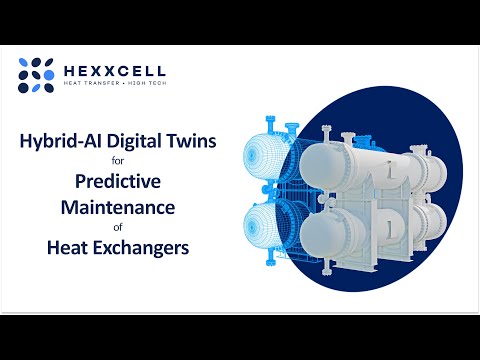 HEXXCELL
HEAT TRANSFER • HIGH TECH

Hybrid-AI Digital Twins
for
Predictive
Maintenance
of
Heat Exchangers